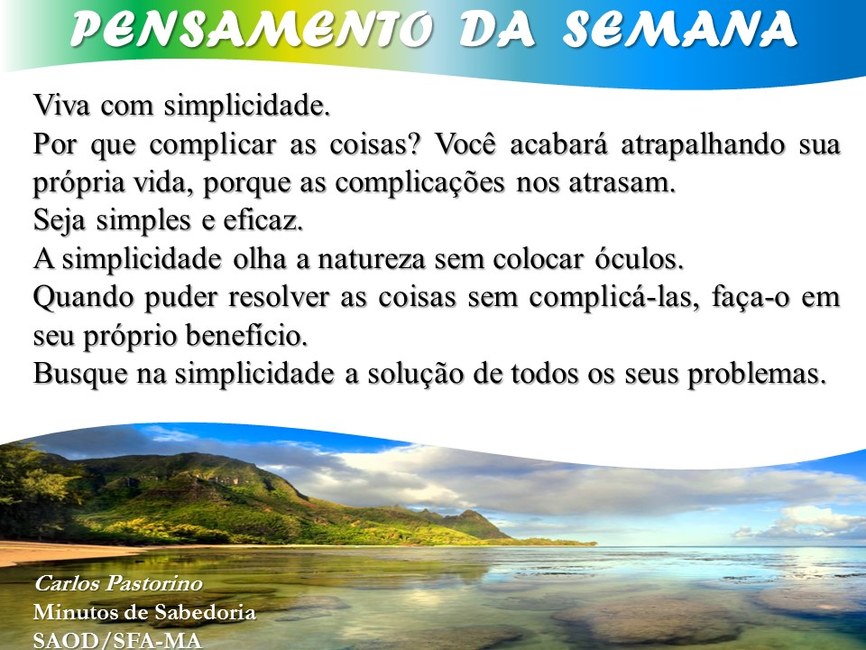 PENSAMENTO DA SEMANA

Viva com simplicidade.
Por que complicar as coisas? Você acabará atrapalhando sua própria vida, porque as complicações nos atrasam.
Seja simples e eficaz.
A simplicidade olha a natureza sem colocar óculos.
Quando puder resolver as coisas sem complicá-las, faça-o em seu próprio benefício.
Busque na simplicidade a solução de todos os seus problemas.

Carlos Pastorino
Minutos de Sabedoria
SAOD/SFA-MA